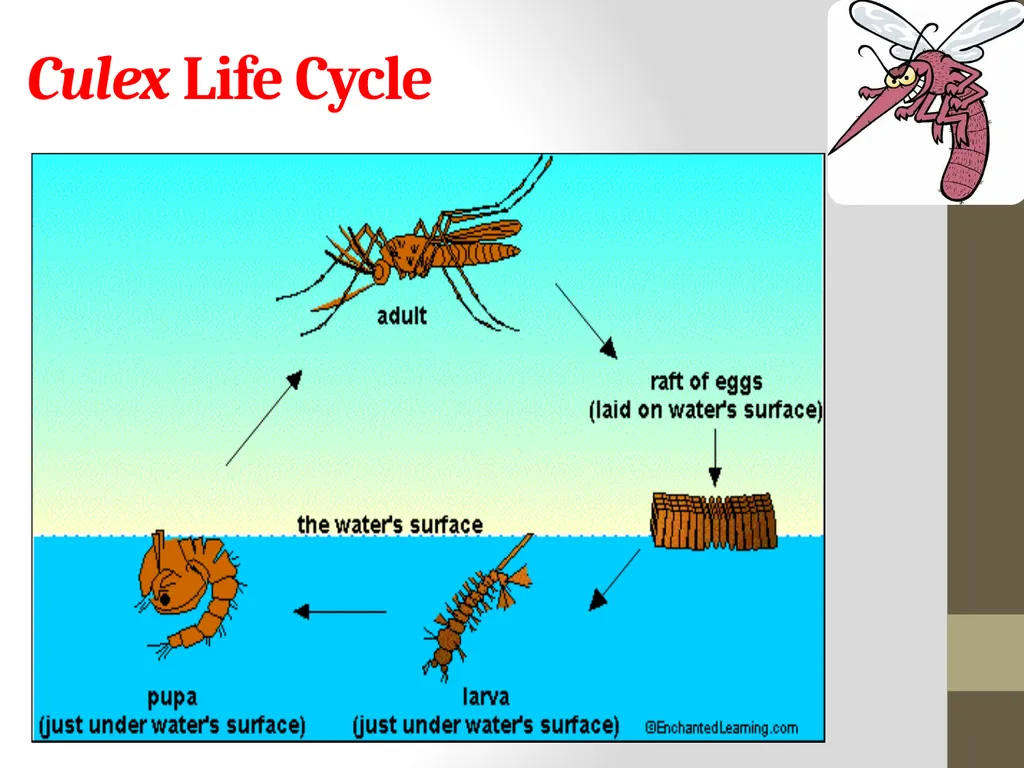 Culex Life Cycle

adult

raft of eggs
(laid on water's surface)

the water's surface

pupa
(just under water's surface)

larva
(just under water's surface)

©EnchantedLearning.com